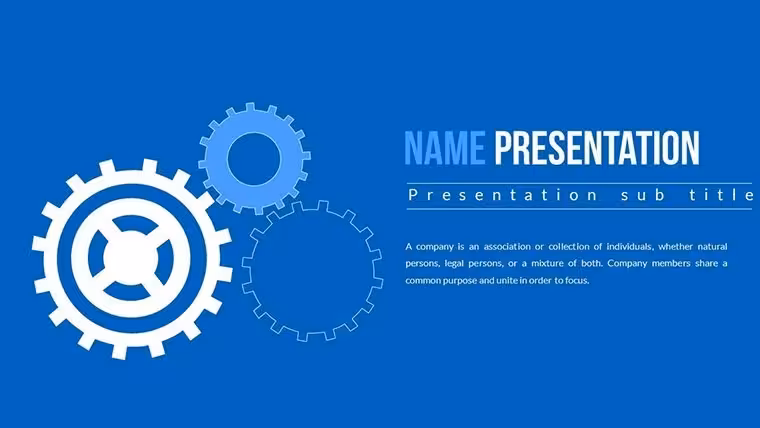 NAME PRESENTATION

Presentation sub title

A company is an association or collection of individuals, whether natural persons, legal persons, or a mixture of both. Company members share a common purpose and unite in order to focus.